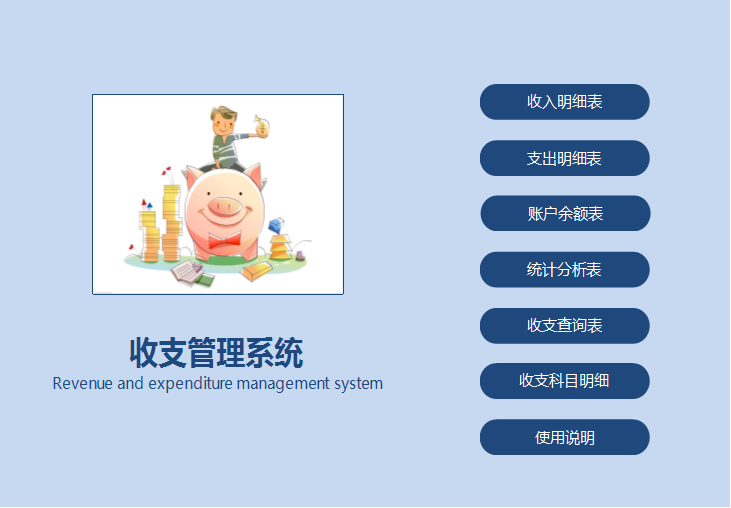 收支管理系统
Revenue and expenditure management system

收入明细表

支出明细表

账户余额表

统计分析表

收支查询表

收支科目明细

使用说明